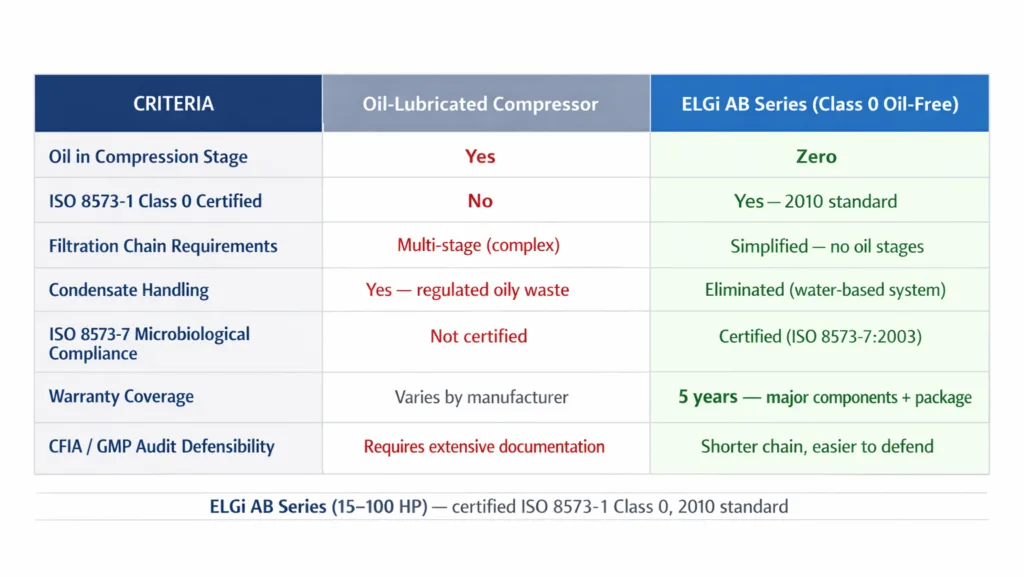 | CRITERIA | Oil-Lubricated Compressor | ELGi AB Series (Class 0 Oil-Free) |
|---|---|---|
| Oil in Compression Stage | Yes | Zero |
| ISO 8573-1 Class 0 Certified | No | Yes — 2010 standard |
| Filtration Chain Requirements | Multi-stage (complex) | Simplified — no oil stages |
| Condensate Handling | Yes — regulated oily waste | Eliminated (water-based system) |
| ISO 8573-7 Microbiological Compliance | Not certified | Certified (ISO 8573-7:2003) |
| Warranty Coverage | Varies by manufacturer | 5 years — major components + package |
| CFIA / GMP Audit Defensibility | Requires extensive documentation | Shorter chain, easier to defend |

ELGi AB Series (15–100 HP) — certified ISO 8573-1 Class 0, 2010 standard